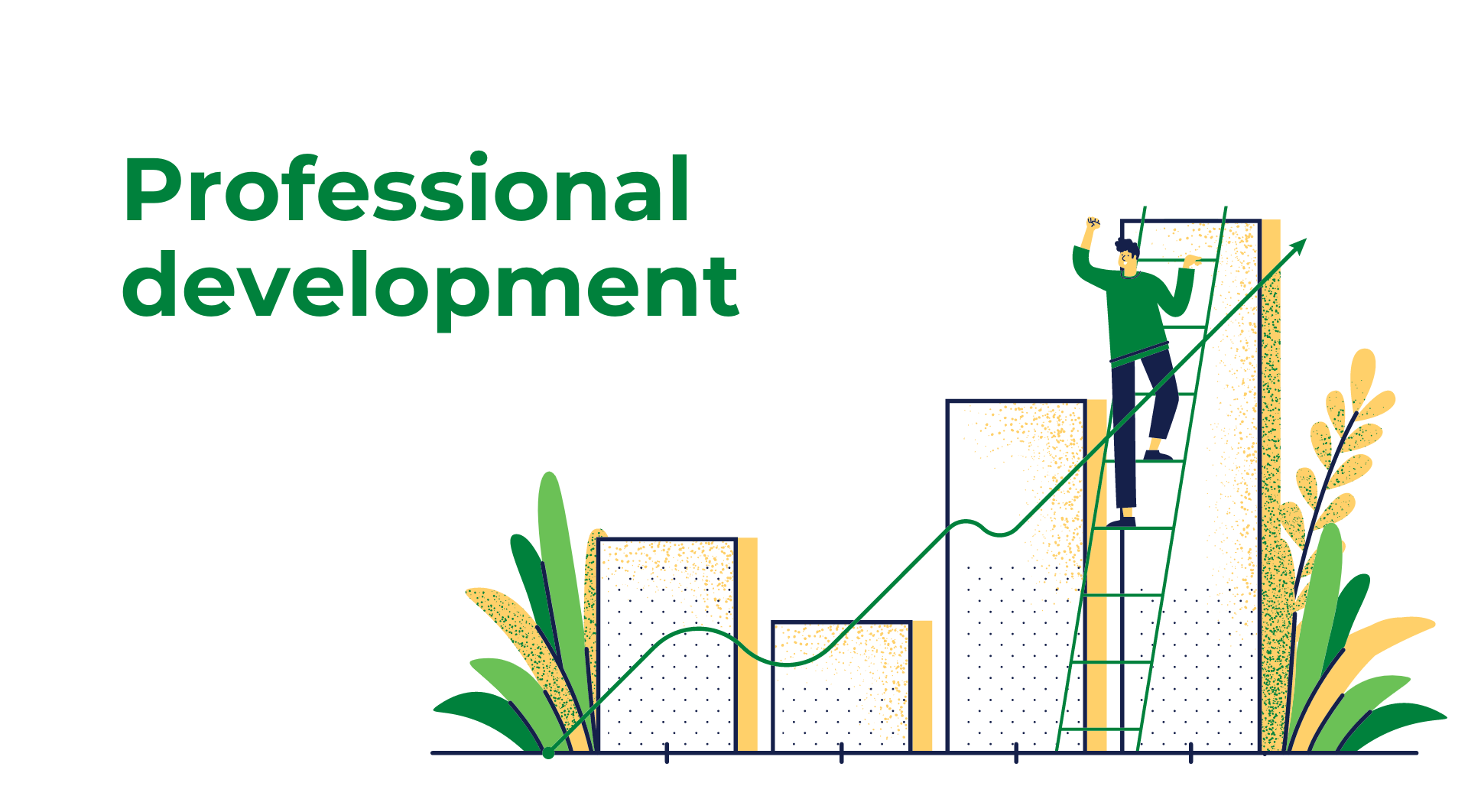 Professional development